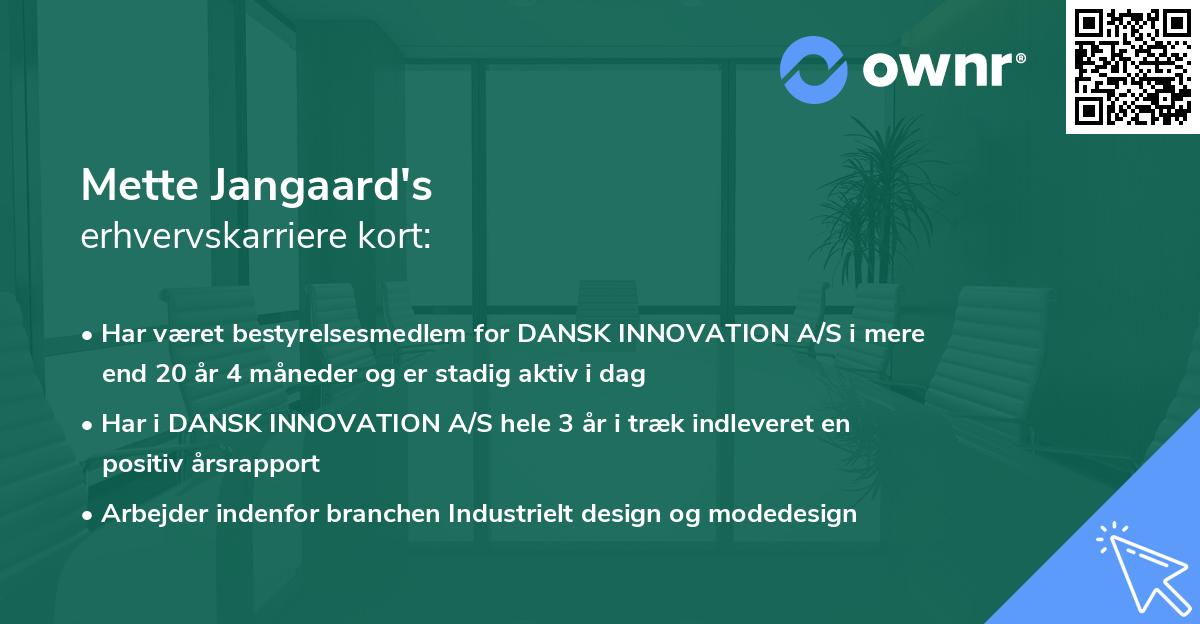 ownr®

Mette Jangaard's
erhvervskarriere kort:

• Har været bestyrelsesmedlem for DANSK INNOVATION A/S i mere end 20 år 4 måneder og er stadig aktiv i dag

• Har i DANSK INNOVATION A/S hele 3 år i træk indleveret en positiv årsrapport

• Arbejder indenfor branchen Industrielt design og modedesign